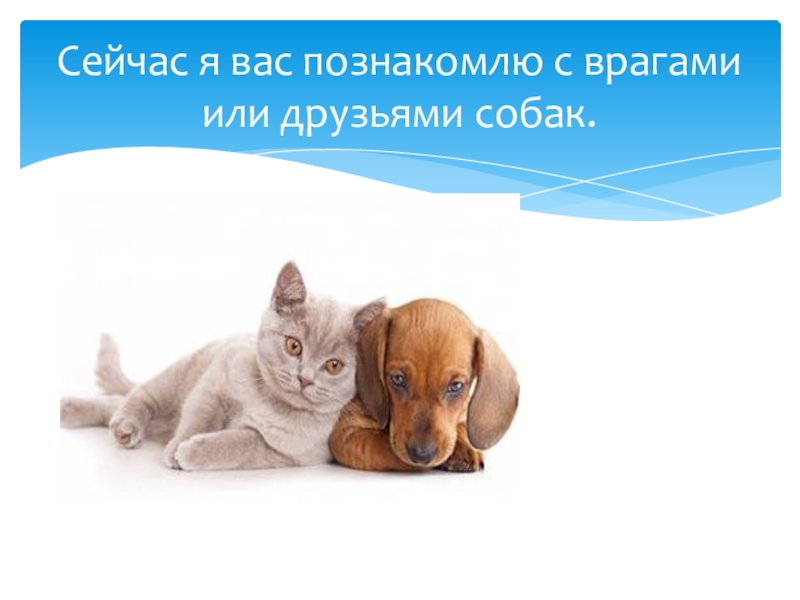 Сейчас я вас познакомлю с врагами или друзьями собак.